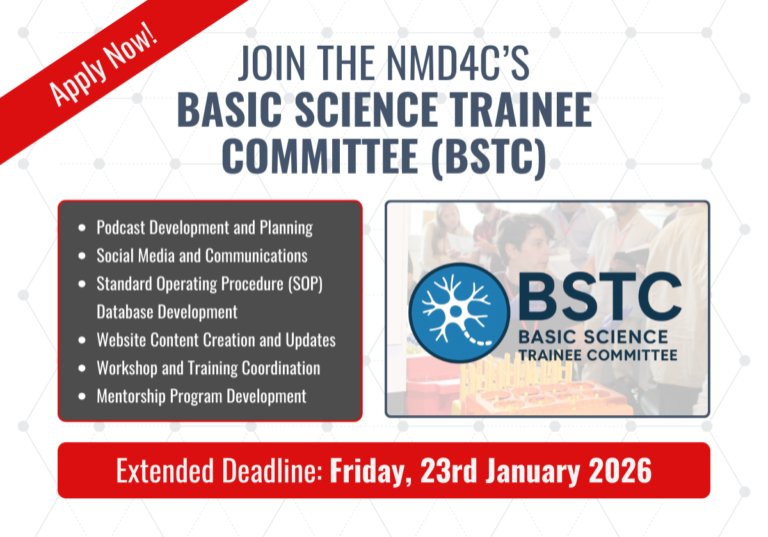 Apply Now!

JOIN THE NMD4C'S
BASIC SCIENCE TRAINEE COMMITTEE (BSTC)

- Podcast Development and Planning
- Social Media and Communications
- Standard Operating Procedure (SOP) Database Development
- Website Content Creation and Updates
- Workshop and Training Coordination
- Mentorship Program Development

BSTC
BASIC SCIENCE
TRAINEE COMMITTEE

Extended Deadline: Friday, 23rd January 2026